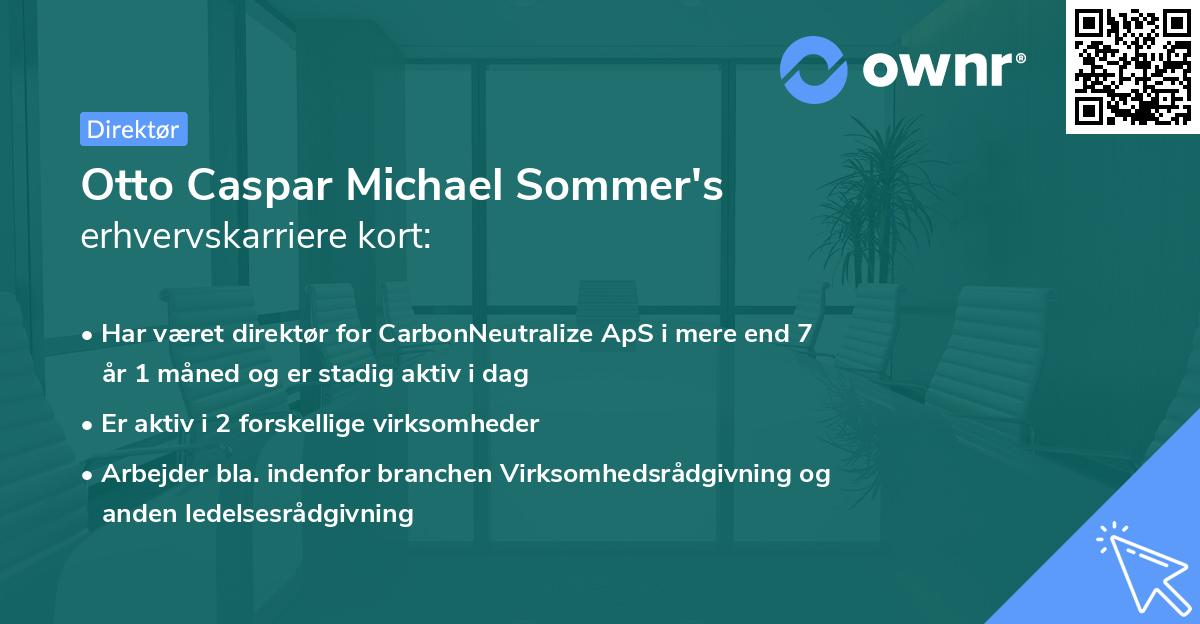 ownr®

Direktør

Otto Caspar Michael Sommer's erhvervskarriere kort:

• Har været direktør for CarbonNeutralize ApS i mere end 7 år 1 måned og er stadig aktiv i dag

• Er aktiv i 2 forskellige virksomheder

• Arbejder bla. indenfor branchen Virksomhedsrådgivning og anden ledelsesrådgivning